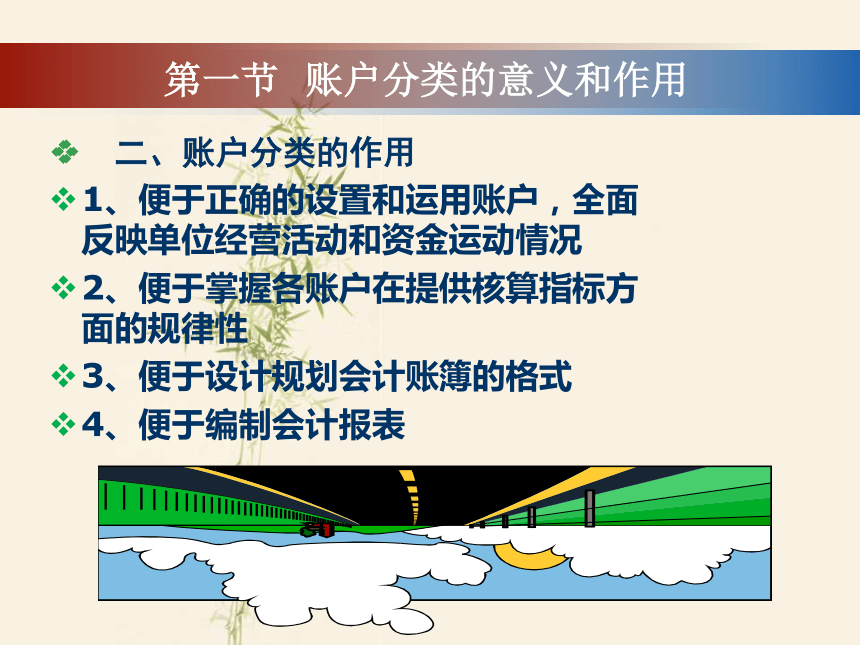 第一节 账户分类的意义和作用

❖ 二、账户分类的作用

❖ 1、便于正确的设置和运用账户，全面反映单位经营活动和资金运动情况

❖ 2、便于掌握各账户在提供核算指标方面的规律性

❖ 3、便于设计规划会计账簿的格式

❖ 4、便于编制会计报表